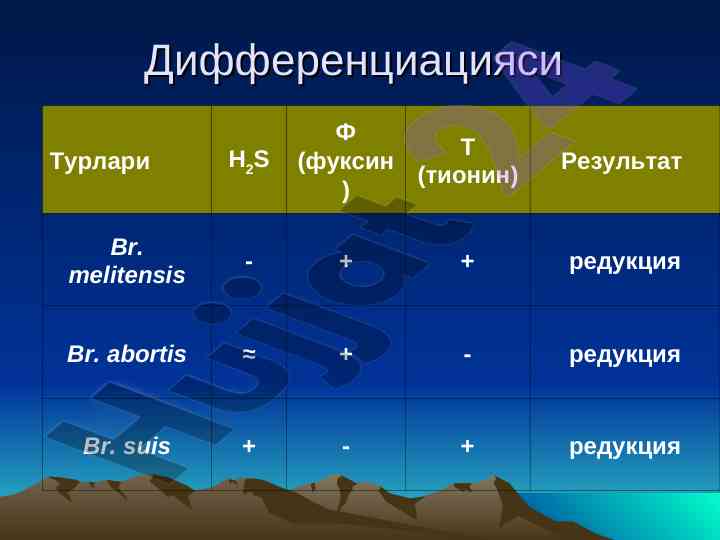 Дифференциацияси

| Турлари | $H_2S$ | Ф (фуксин) | Т (тионин) | Результат |
|---|---|---|---|---|
| Br. melitensis | - | + | + | редукция |
| Br. abortis | ≈ | + | - | редукция |
| Br. suis | + | - | + | редукция |

Hujjat24